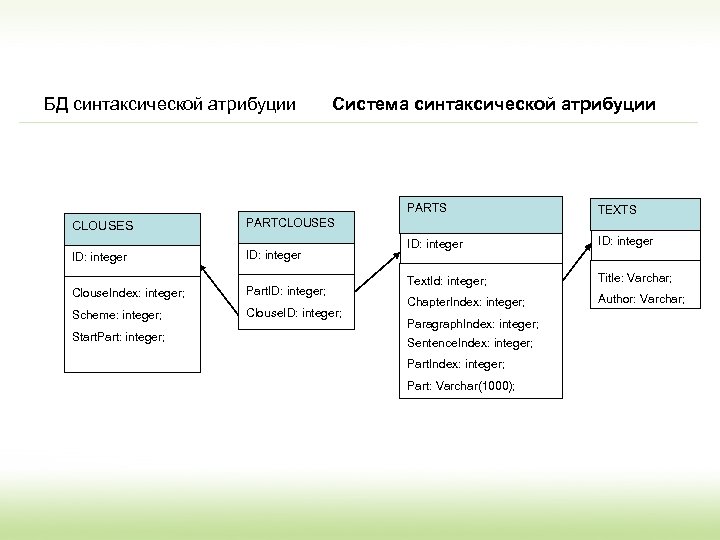 БД синтаксической атрибуции

Система синтаксической атрибуции

CLOUSES

ID: integer

ClouseIndex: integer;
Scheme: integer;
StartPart: integer;

PARTCLOUSES

ID: integer

PartID: integer;
ClouseID: integer;

PARTS

ID: integer

TextId: integer;
ChapterIndex: integer;
ParagraphIndex: integer;
SentenceIndex: integer;
PartIndex: integer;
Part: Varchar(1000);

TEXTS

ID: integer

Title: Varchar;
Author: Varchar;